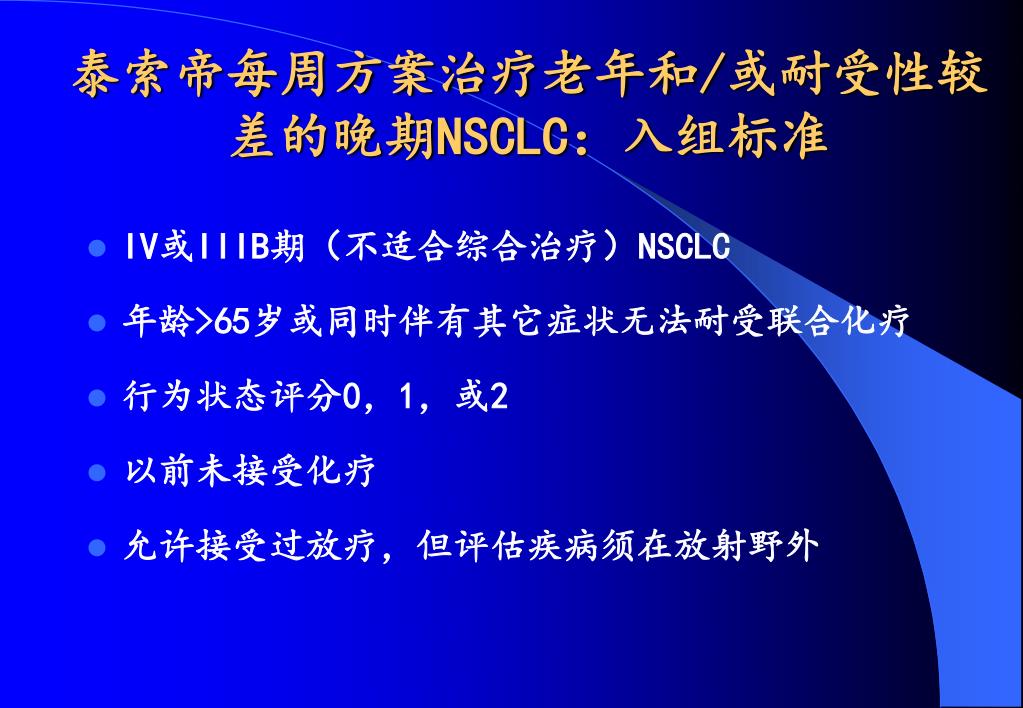 泰索帝每周方案治疗老年和/或耐受性较差的晚期NSCLC：入组标准

- IV或IIIB期（不适合综合治疗）NSCLC
- 年龄>65岁或同时伴有其它症状无法耐受联合化疗
- 行为状态评分0，1，或2
- 以前未接受化疗
- 允许接受过放疗，但评估疾病须在放射野外